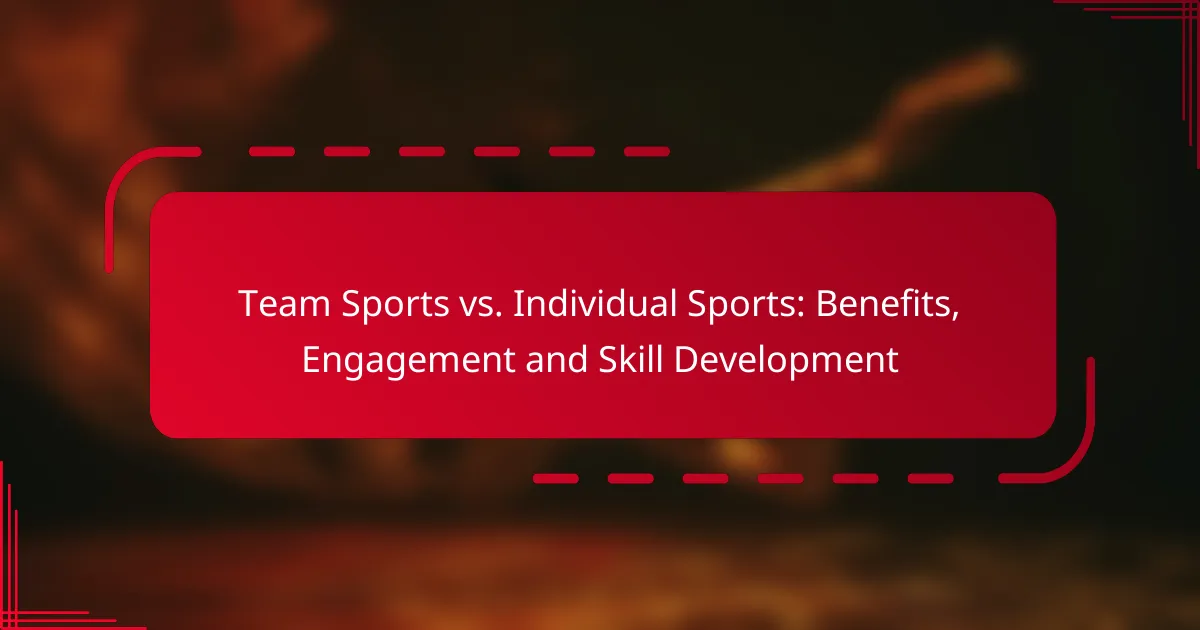 Team Sports vs. Individual Sports: Benefits, Engagement and Skill Development